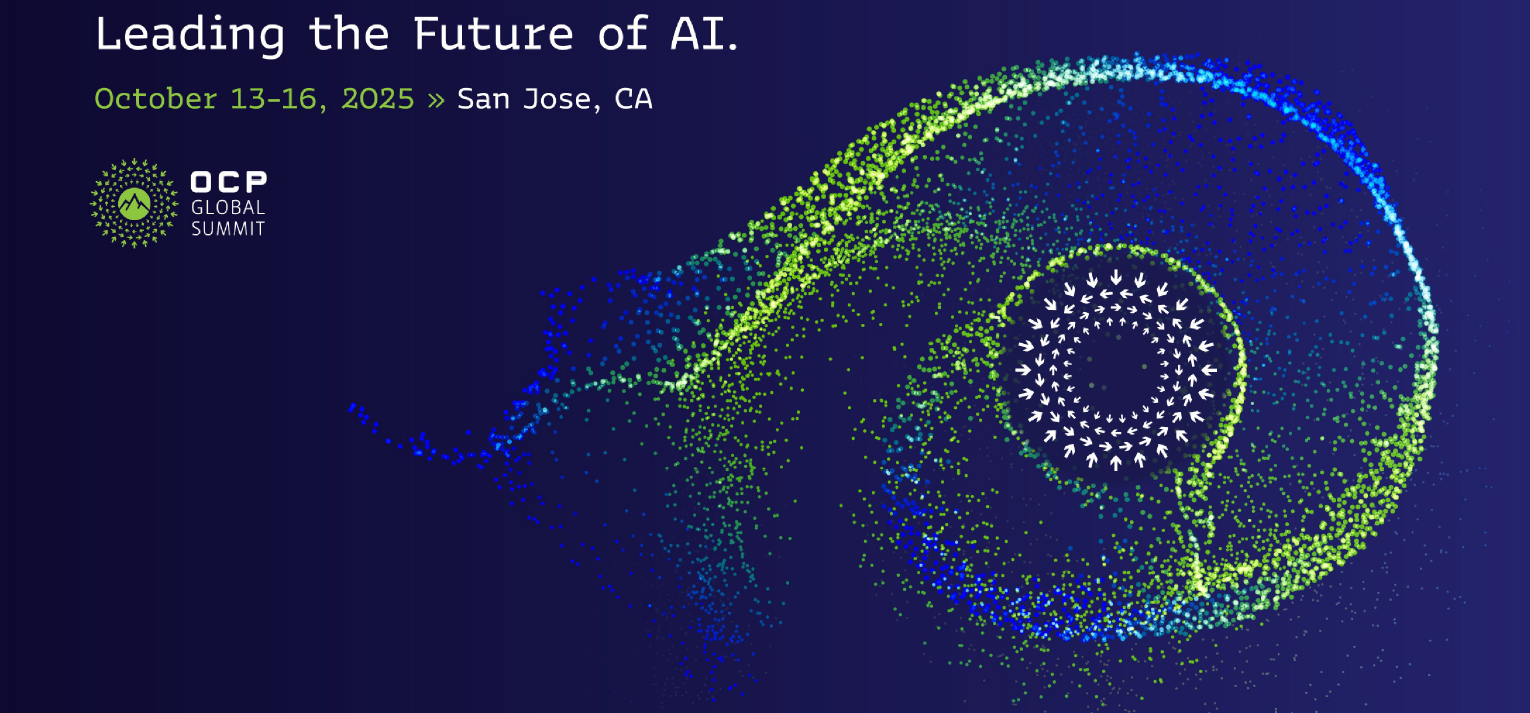 Leading the Future of AI.

October 13-16, 2025 » San Jose, CA

OCP
GLOBAL
SUMMIT